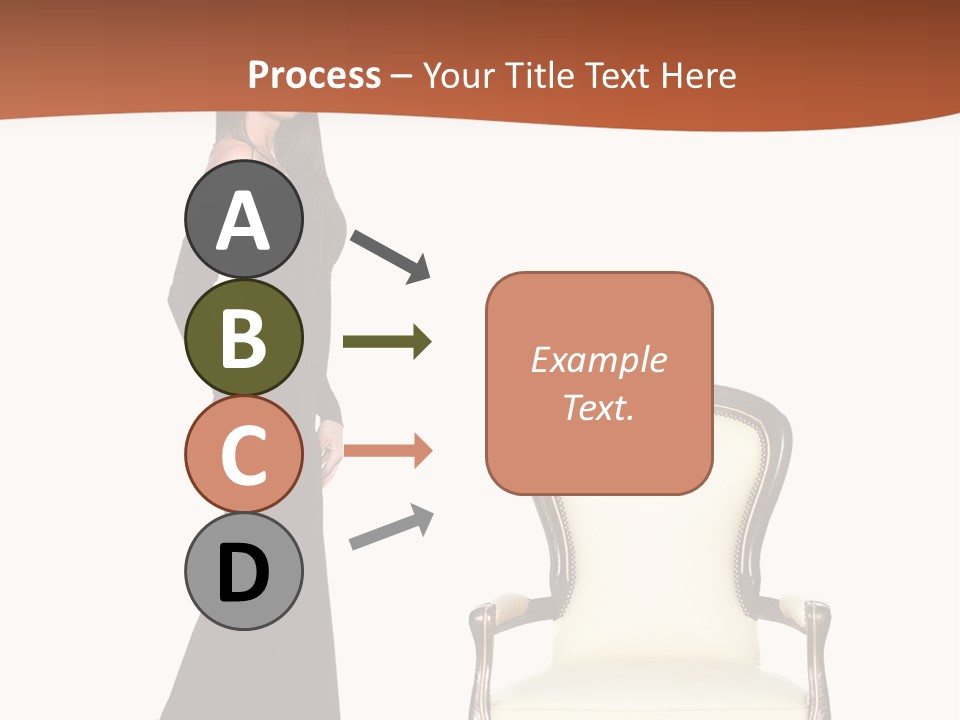 Process – Your Title Text Here

A

B

C

D

Example Text.